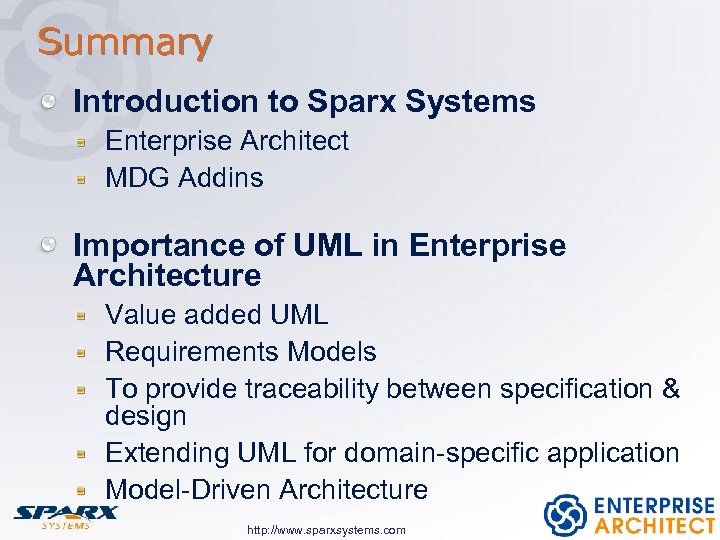 Summary

Introduction to Sparx Systems

Enterprise Architect

MDG Addins

Importance of UML in Enterprise Architecture

Value added UML

Requirements Models

To provide traceability between specification & design

Extending UML for domain-specific application

Model-Driven Architecture

SPARX SYSTEMS

http://www.sparxsystems.com

ENTERPRISE ARCHITECT